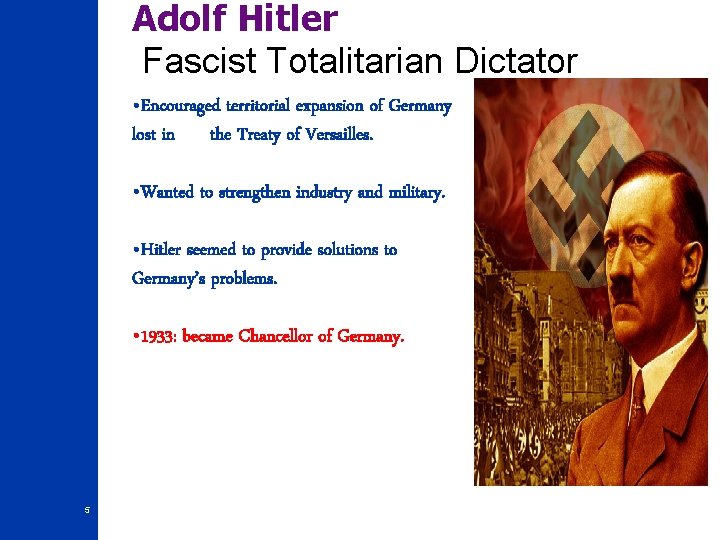 Adolf Hitler
Fascist Totalitarian Dictator

•Encouraged territorial expansion of Germany lost in the Treaty of Versailles.

•Wanted to strengthen industry and military.

•Hitler seemed to provide solutions to Germany's problems.

•1933: became Chancellor of Germany.

5